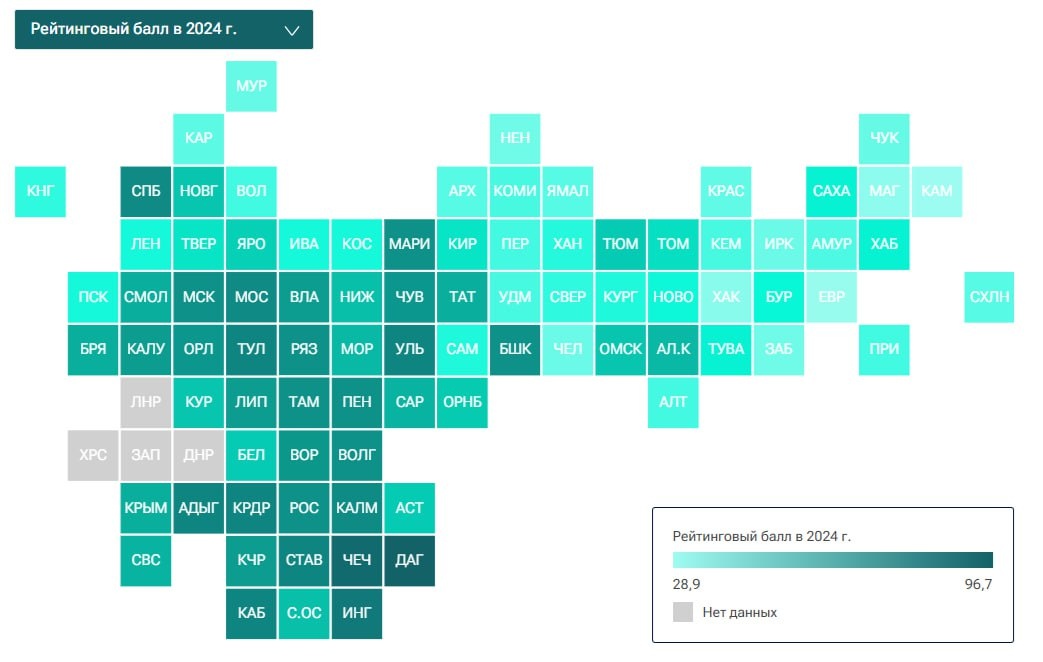 Рейтинговый балл в 2024 г.

МУР
КАР НЕН ЧУК
КНГ СПБ НОВГ ВОЛ АРХ КОМИ ЯМАЛ КРАС САХА МАГ КАМ
ЛЕН ТВЕР ЯРО ИВА КОС МАРИ КИР ПЕР ХАН ТЮМ ТОМ КЕМ ИРК АМУР ХАБ
ПСК СМОЛ МСК МОС ВЛА НИЖ ЧУВ ТАТ УДМ СВЕР КУРГ НОВО ХАК БУР ЕВР СХЛН
БРЯ КАЛУ ОРЛ ТУЛ РЯЗ МОР УЛЬ САМ БШК ЧЕЛ ОМСК АЛ.К ТУВА ЗАБ ПРИ
ЛНР КУР ЛИП ТАМ ПЕН САР ОРНБ АЛТ
ХРС ЗАП ДНР БЕЛ ВОР ВОЛГ
КРЫМ АДЫГ КРДР РОС КАЛМ АСТ
СВС КЧР СТАВ ЧЕЧ ДАГ
КАБ С.ОС ИНГ

Рейтинговый балл в 2024 г.
28,9 96,7
Нет данных